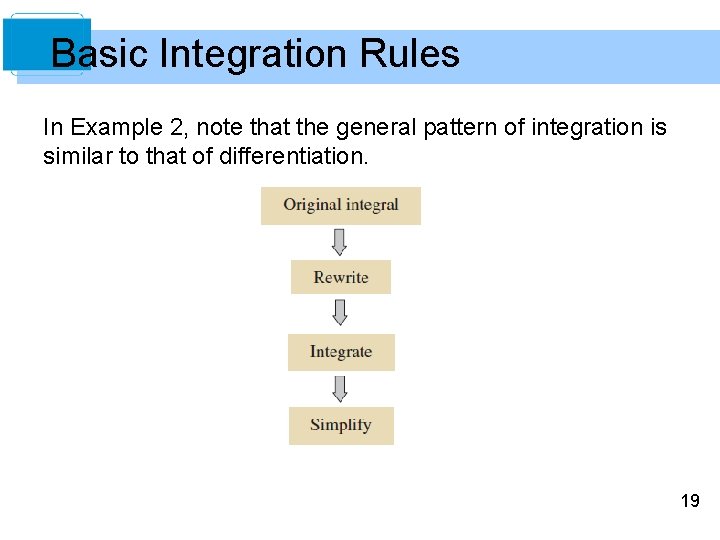 Basic Integration Rules

In Example 2, note that the general pattern of integration is similar to that of differentiation.

Original integral

Rewrite

Integrate

Simplify

19